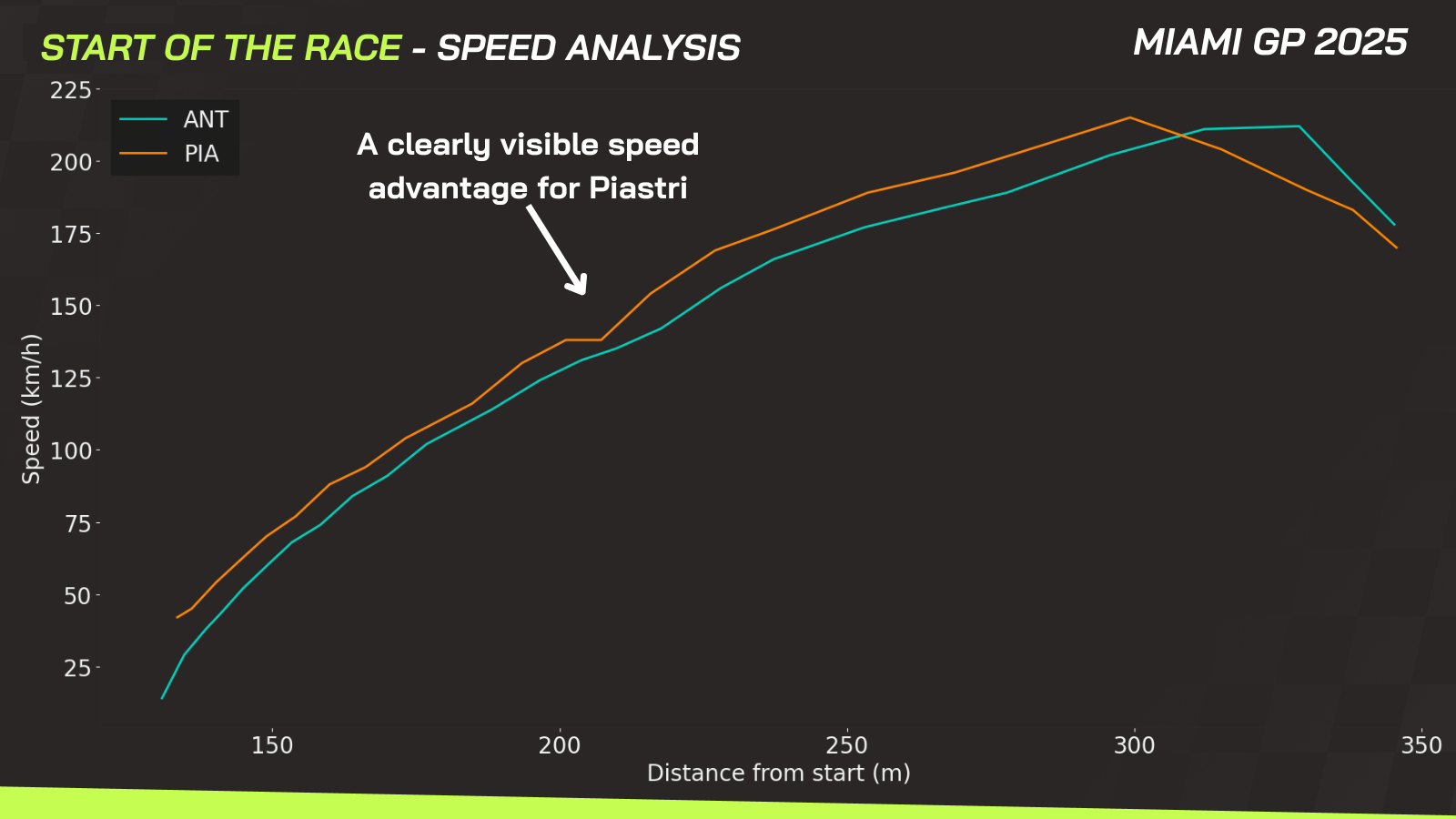 START OF THE RACE - SPEED ANALYSIS

MIAMI GP 2025

ANT
PIA

A clearly visible speed advantage for Piastri

225
200
175
150
125
100
75
50
25

Speed (km/h)

150
200
250
300
350

Distance from start (m)